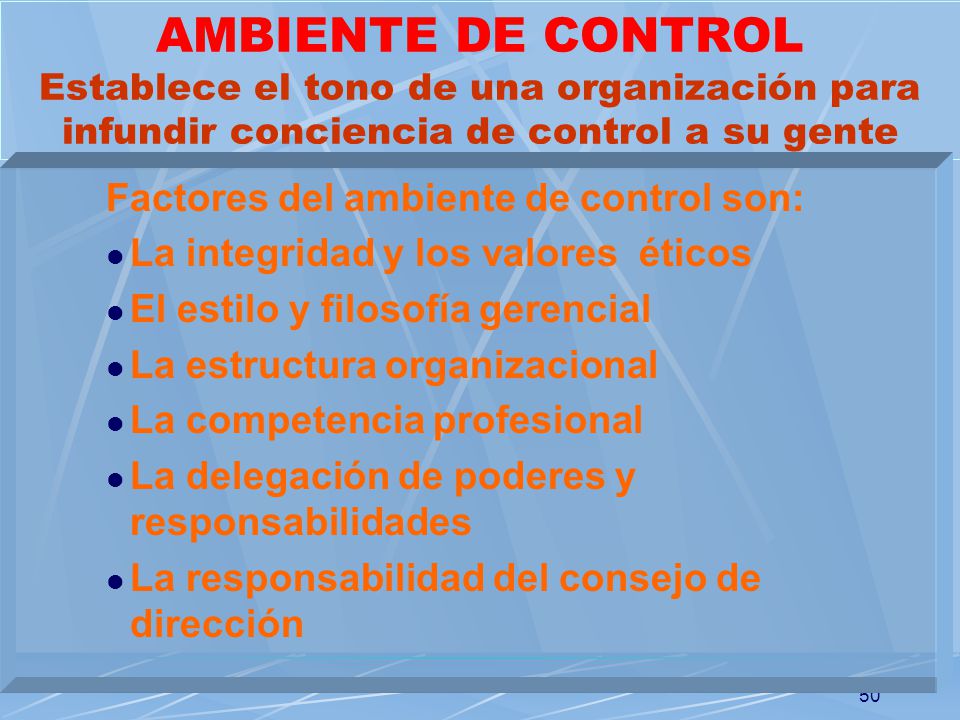 AMBIENTE DE CONTROL
Establece el tono de una organización para infundir conciencia de control a su gente

Factores del ambiente de control son:
- La integridad y los valores éticos
- El estilo y filosofía gerencial
- La estructura organizacional
- La competencia profesional
- La delegación de poderes y responsabilidades
- La responsabilidad del consejo de dirección

50